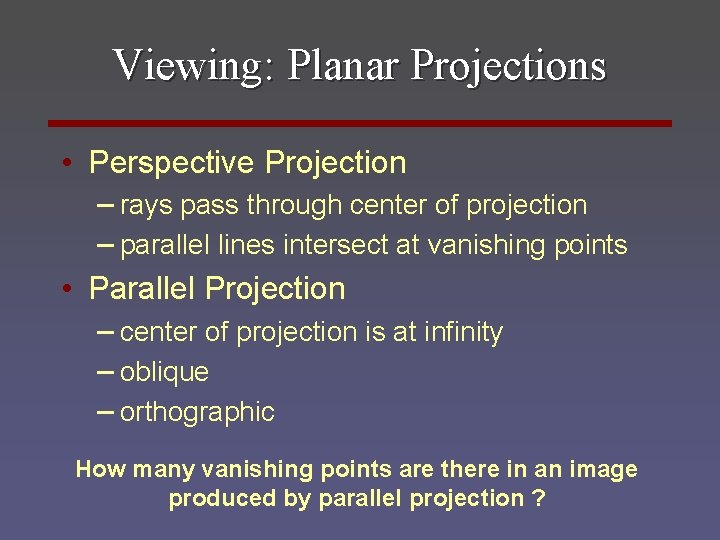 Viewing: Planar Projections

• Perspective Projection
– rays pass through center of projection
– parallel lines intersect at vanishing points
• Parallel Projection
– center of projection is at infinity
– oblique
– orthographic

How many vanishing points are there in an image produced by parallel projection ?